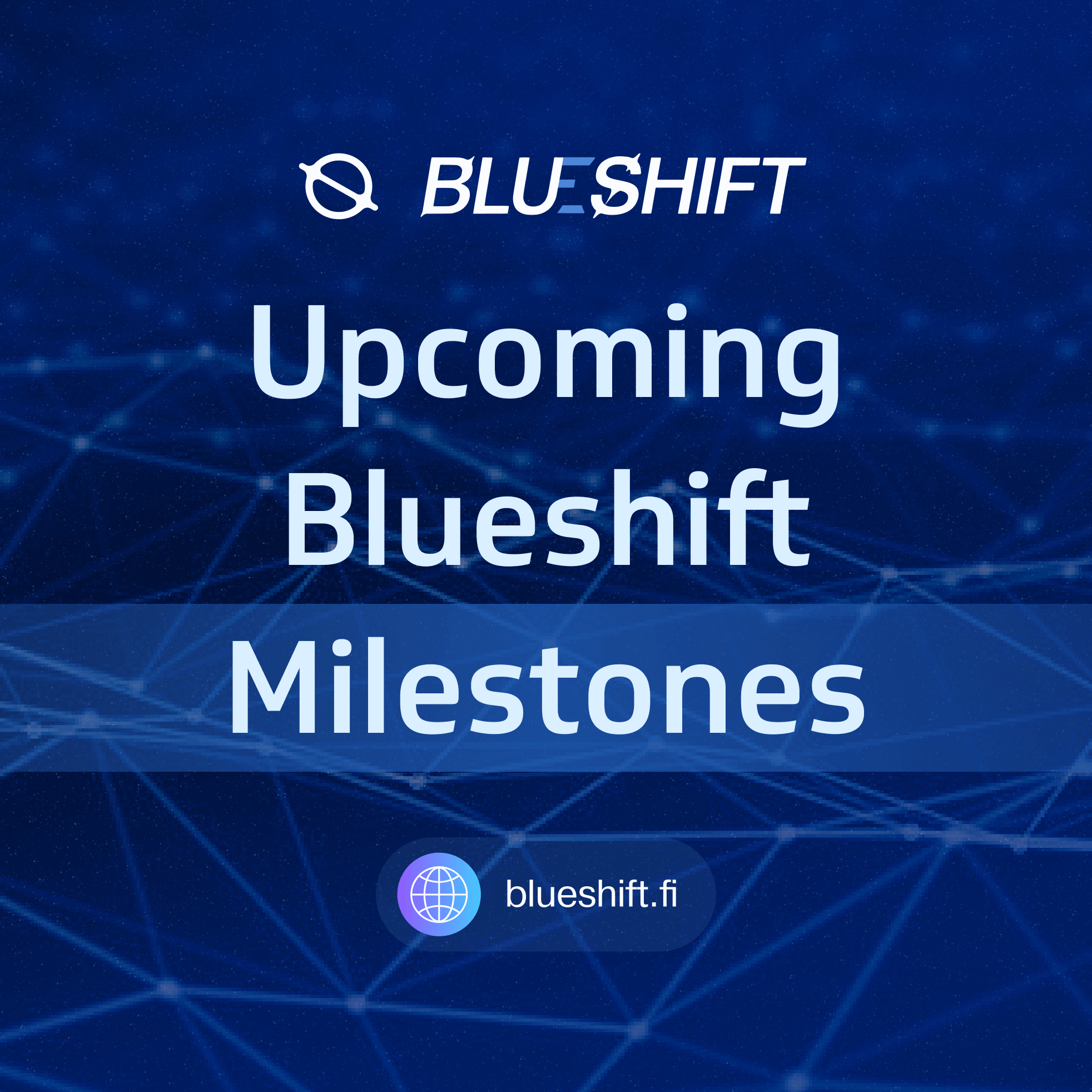 BLUESHIFT

Upcoming Blueshift Milestones

blueshift.fi